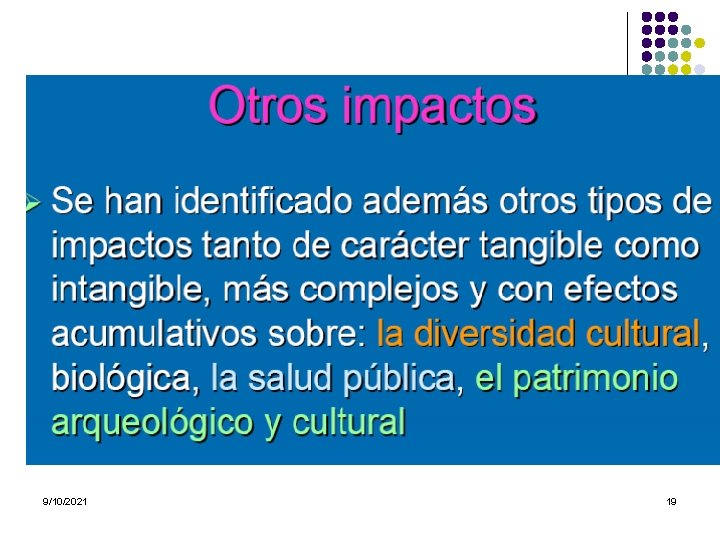 Otros impactos

Se han identificado además otros tipos de impactos tanto de carácter tangible como intangible, más complejos y con efectos acumulativos sobre: la diversidad cultural, biológica, la salud pública, el patrimonio arqueológico y cultural

9/10/2021

19